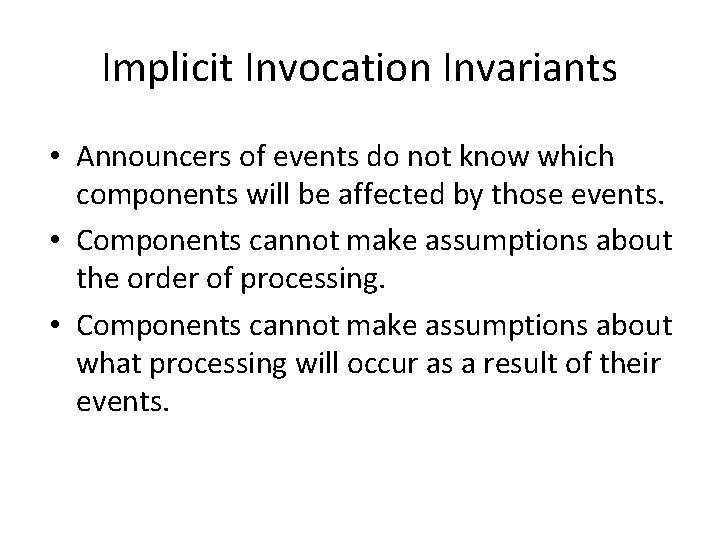 Implicit Invocation Invariants

• Announcers of events do not know which components will be affected by those events.

• Components cannot make assumptions about the order of processing.

• Components cannot make assumptions about what processing will occur as a result of their events.